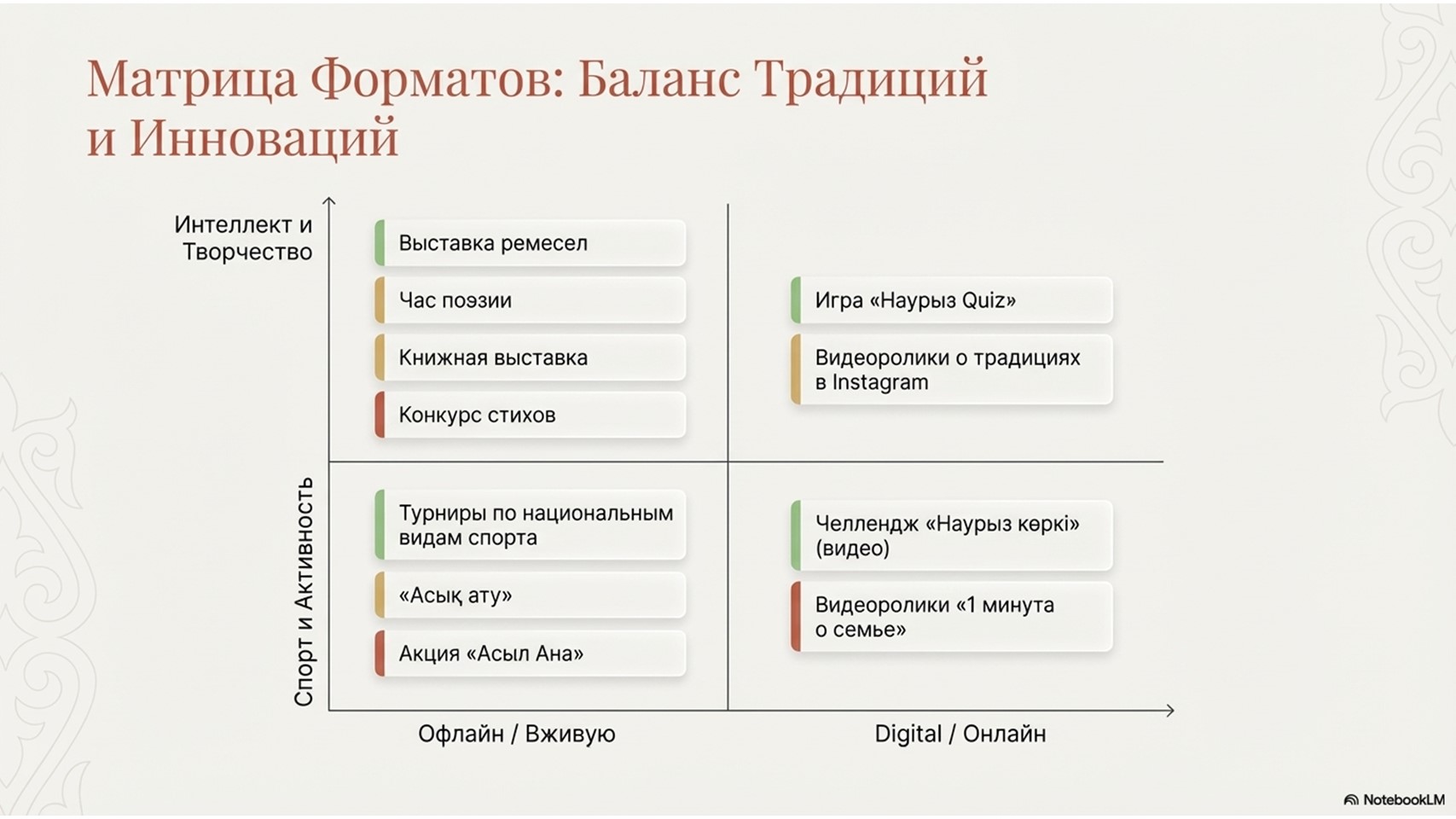 Матрица Форматов: Баланс Традиций и Инноваций

Интеллект и Творчество

Выставка ремесел

Час поэзии

Книжная выставка

Конкурс стихов

Игра «Наурыз Quiz»

Видеоролики о традициях в Instagram

Спорт и Активность

Турниры по национальным видам спорта

«Асық ату»

Акция «Асыл Ана»

Челлендж «Наурыз көркі» (видео)

Видеоролики «1 минута о семье»

Офлайн / Вживую

Digital / Онлайн

NotebookLM